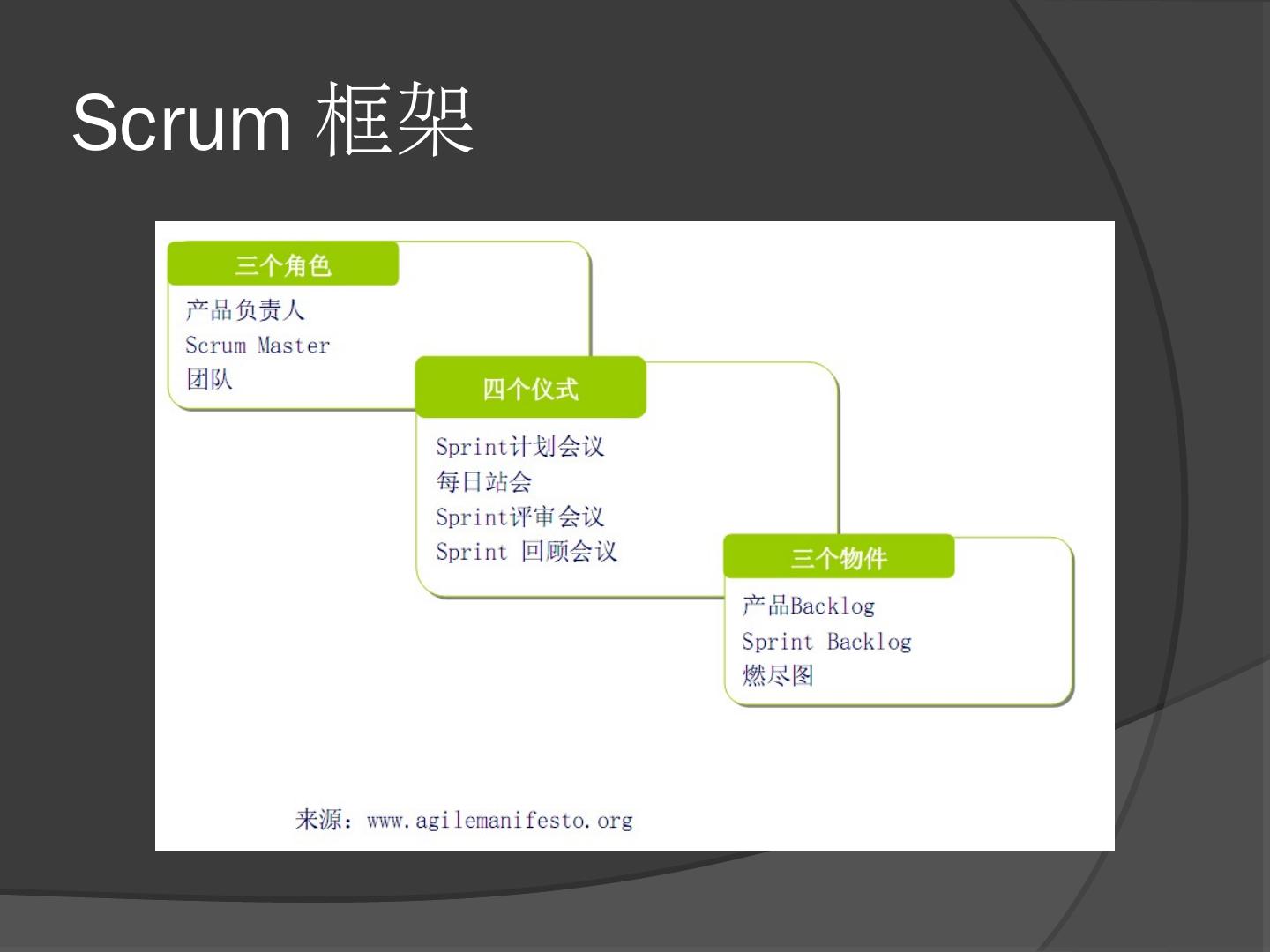 Scrum 框架

三个角色

产品负责人
Scrum Master
团队

四个仪式

Sprint计划会议
每日站会
Sprint评审会议
Sprint 回顾会议

三个物件

产品Backlog
Sprint Backlog
燃尽图

来源：www.agilemanifesto.org